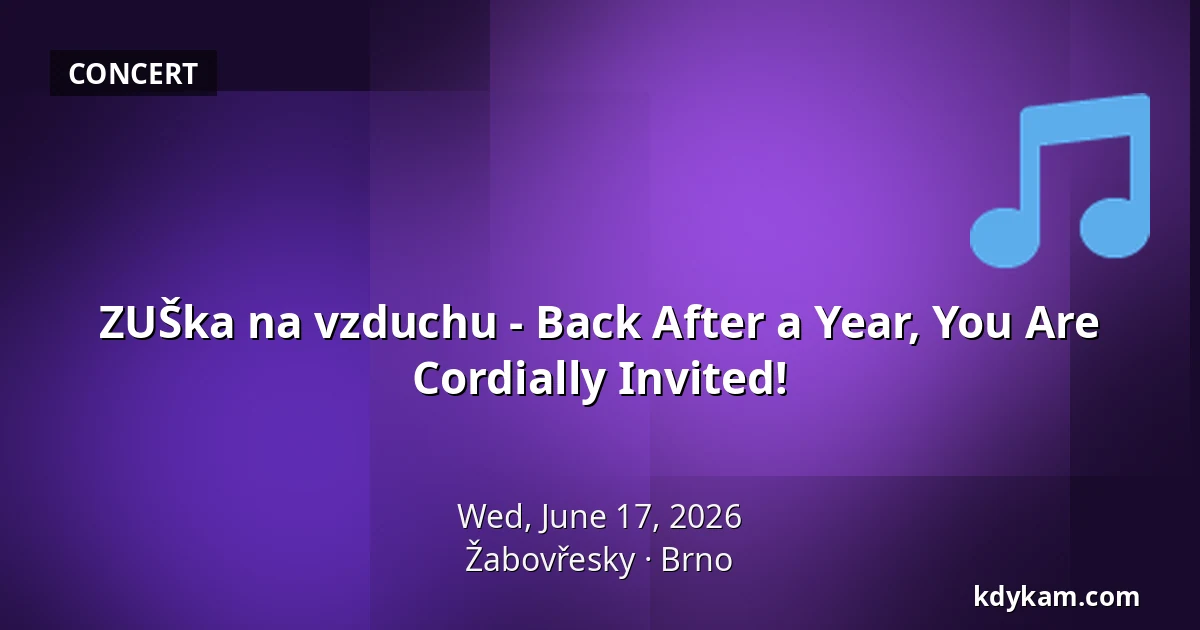 CONCERT

ZUŠka na vzduchu - Back After a Year, You Are Cordially Invited!

Wed, June 17, 2026
Žabovřesky · Brno

kdykam.com